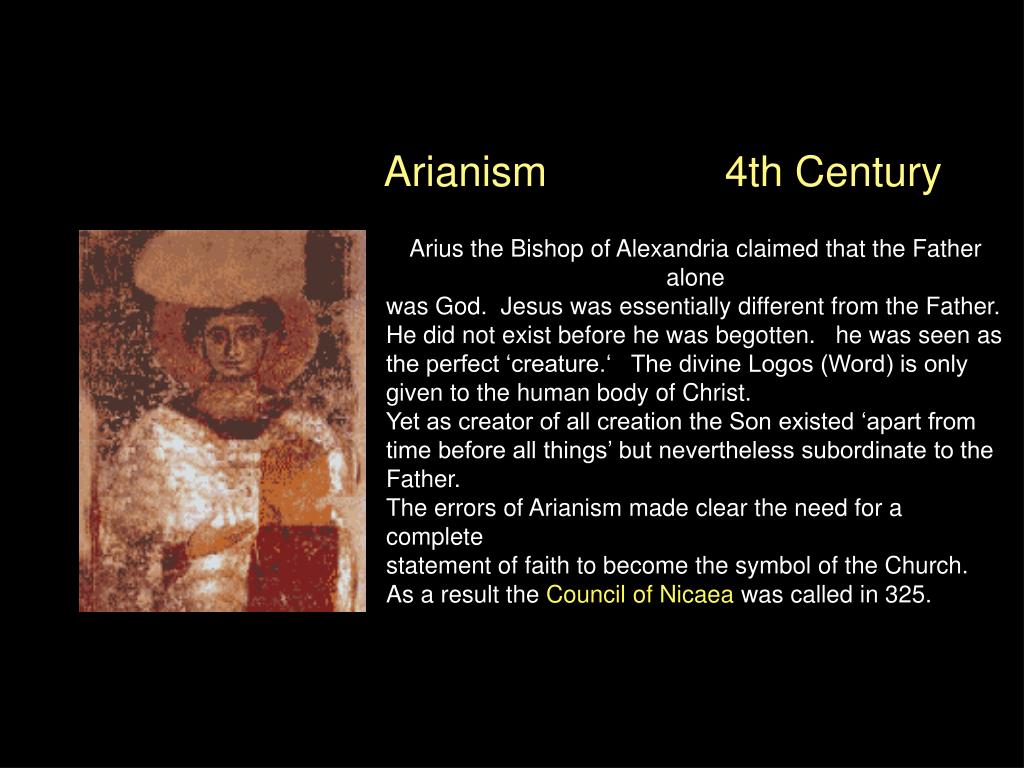 Arianism 4th Century

Arius the Bishop of Alexandria claimed that the Father alone was God. Jesus was essentially different from the Father. He did not exist before he was begotten. he was seen as the perfect ‘creature.‘ The divine Logos (Word) is only given to the human body of Christ.
Yet as creator of all creation the Son existed ‘apart from time before all things’ but nevertheless subordinate to the Father.
The errors of Arianism made clear the need for a complete statement of faith to become the symbol of the Church.
As a result the Council of Nicaea was called in 325.